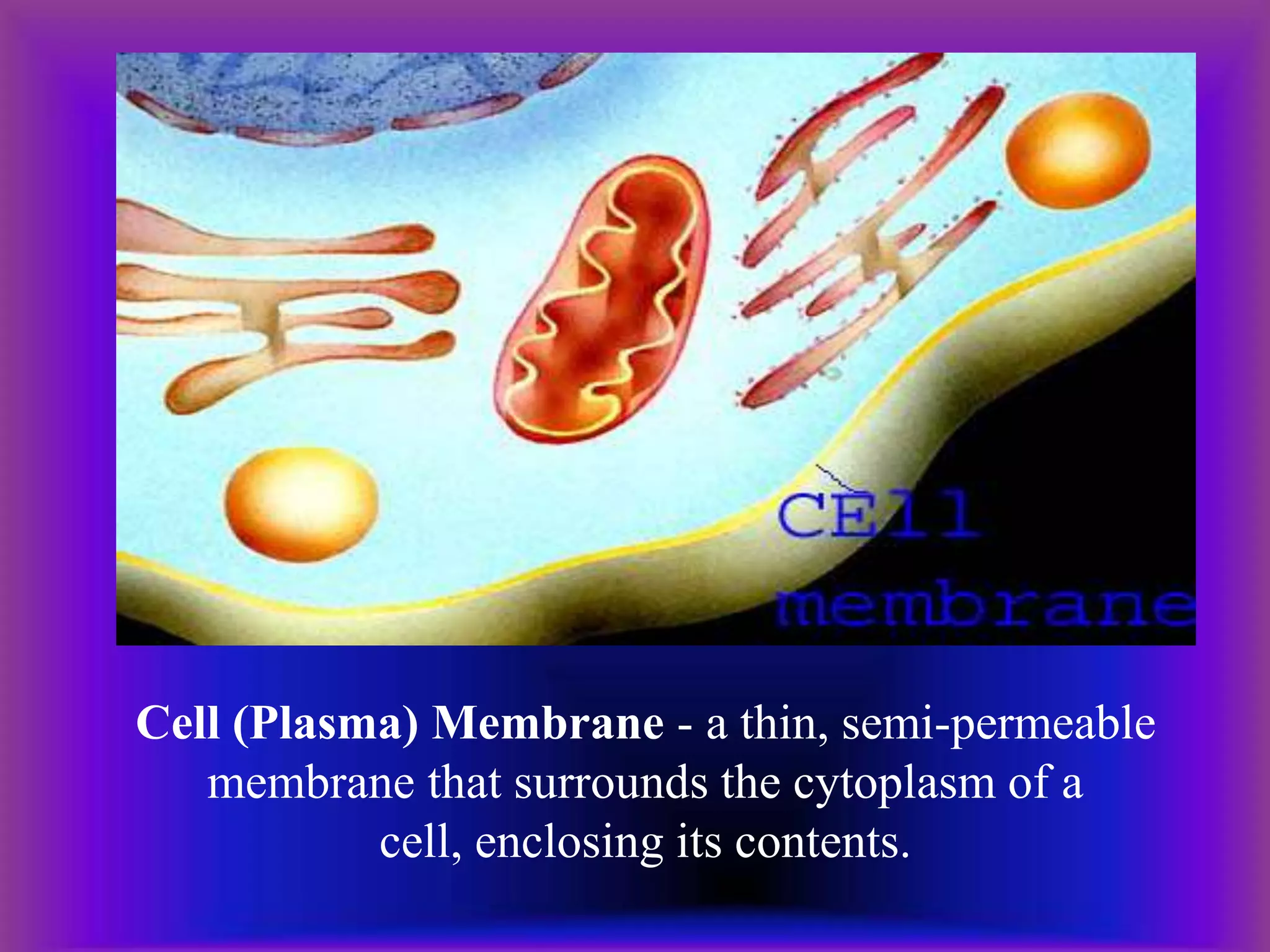 CEll
membrane

Cell (Plasma) Membrane - a thin, semi-permeable membrane that surrounds the cytoplasm of a cell, enclosing its contents.